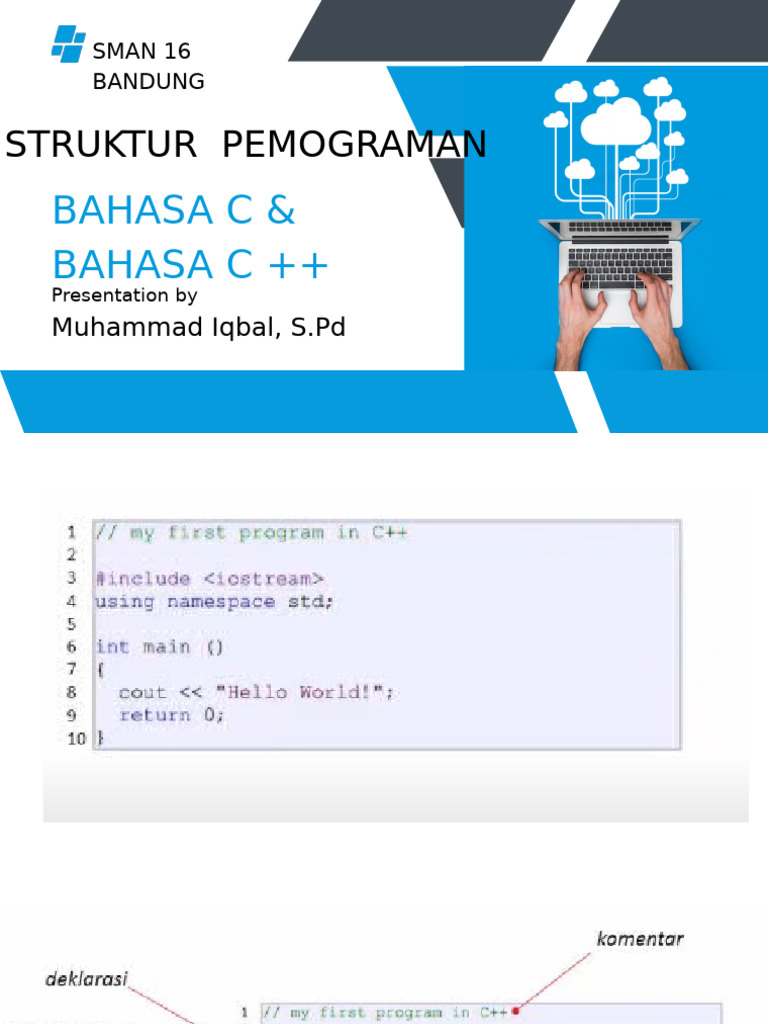 SMAN 16
BANDUNG

STRUKTUR PEMOGRAMAN

BAHASA C &
BAHASA C ++

Presentation by
Muhammad Iqbal, S.Pd

1 // my first program in C++
2
3 #include <iostream>
4 using namespace std;
5
6 int main ()
7 {
8 cout << "Hello World!";
9 return 0;
10 }

komentar

deklarasi

1 // my first program in C++